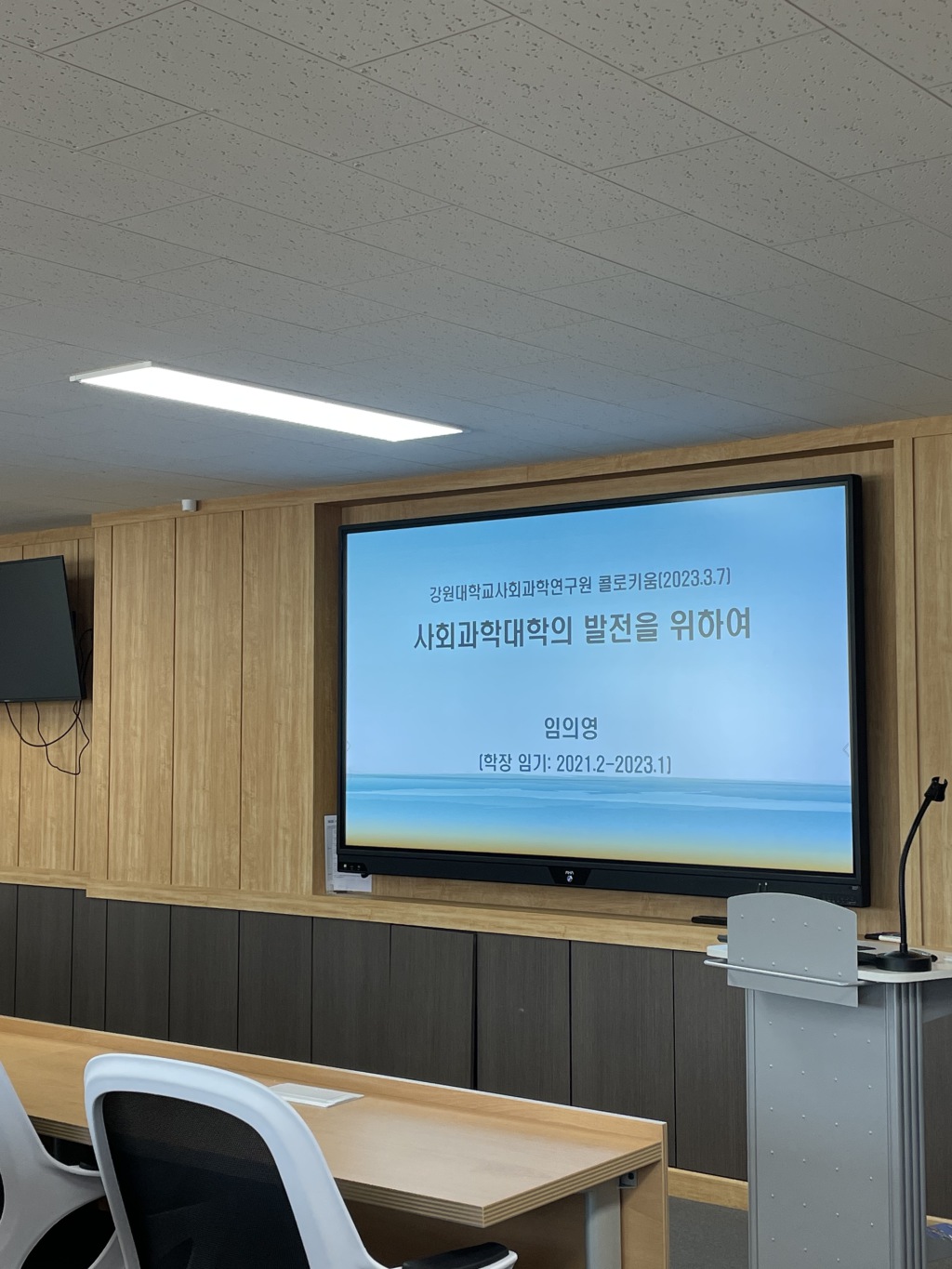 강원대학교사회과학연구원 콜로키움(2023.3.7)

사회과학대학의 발전을 위하여

임의영

(학장 임기: 2021.2-2023.1)